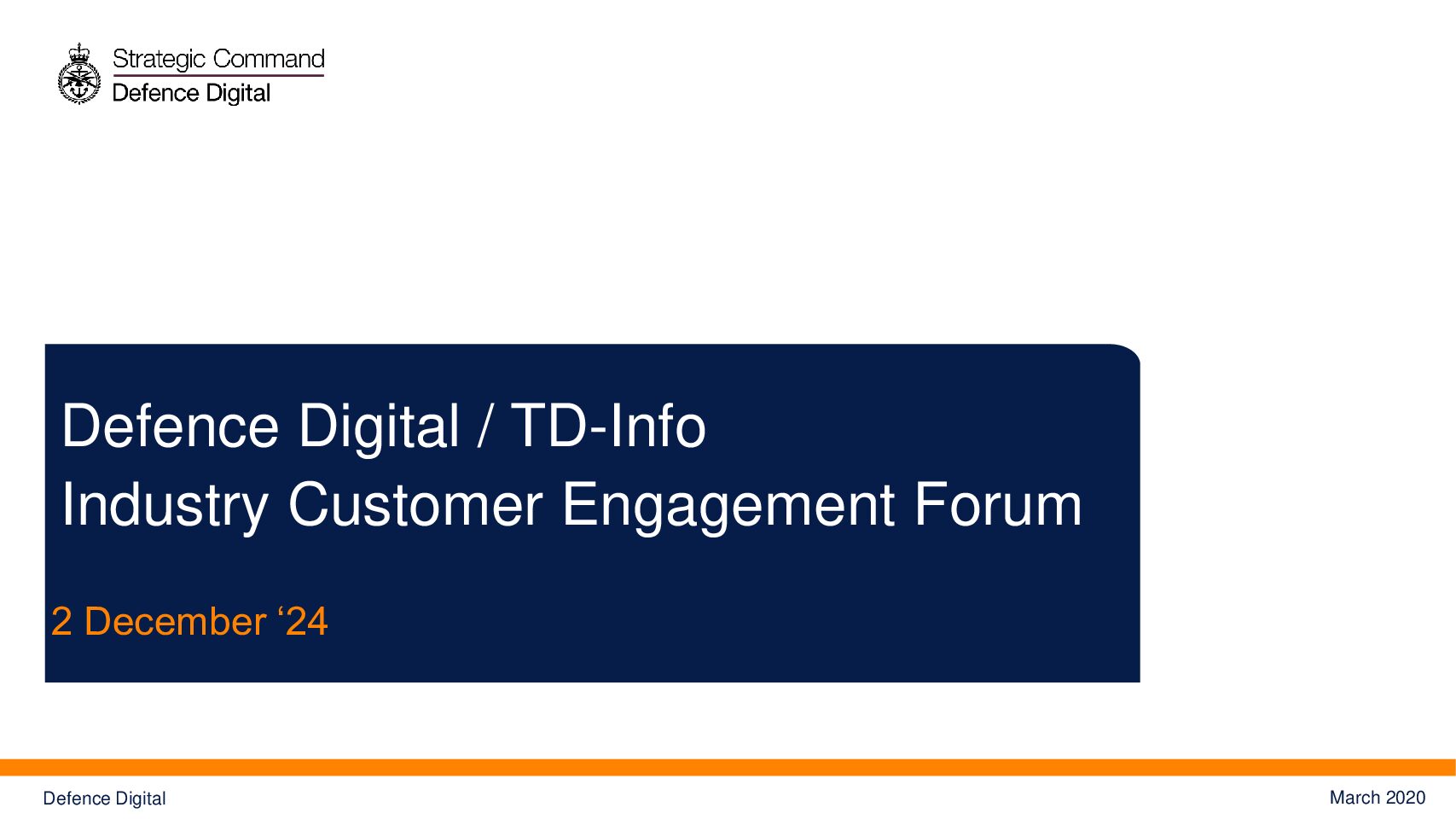 Strategic Command
Defence Digital

Defence Digital / TD-Info
Industry Customer Engagement Forum

2 December ‘24

Defence Digital

March 2020